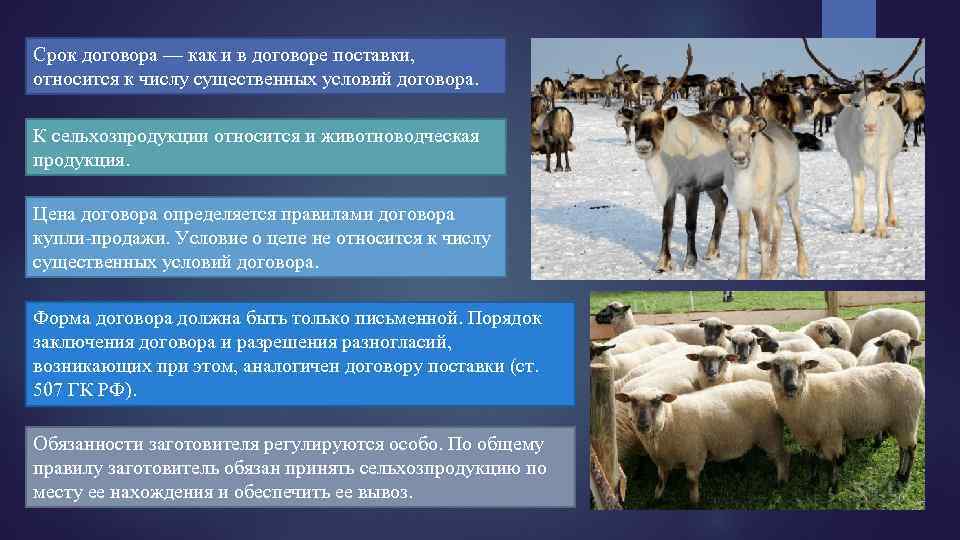 Срок договора — как и в договоре поставки, относится к числу существенных условий договора.

К сельхозпродукции относится и животноводческая продукция.

Цена договора определяется правилами договора купли-продажи. Условие о цене не относится к числу существенных условий договора.

Форма договора должна быть только письменной. Порядок заключения договора и разрешения разногласий, возникающих при этом, аналогичен договору поставки (ст. 507 ГК РФ).

Обязанности заготовителя регулируются особо. По общему правилу заготовитель обязан принять сельхозпродукцию по месту ее нахождения и обеспечить ее вывоз.